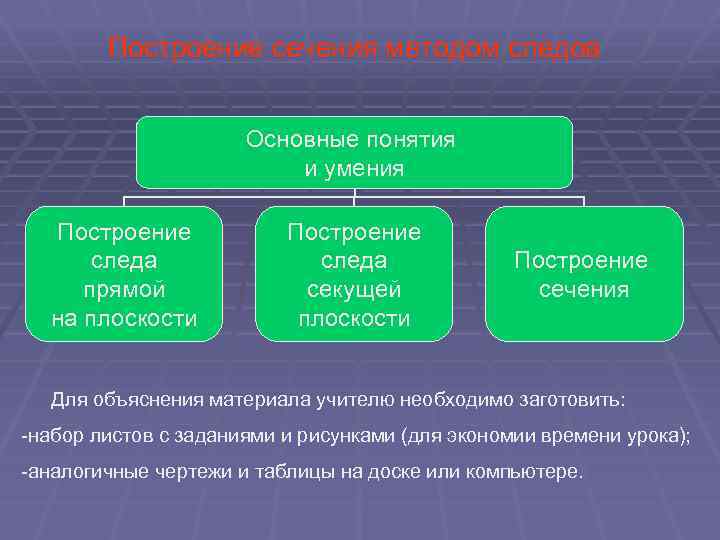 Построение сечения методом следов

Основные понятия и умения

Построение следа прямой на плоскости

Построение следа секущей плоскости

Построение сечения

Для объяснения материала учителю необходимо заготовить:

-набор листов с заданиями и рисунками (для экономии времени урока);

-аналогичные чертежи и таблицы на доске или компьютере.